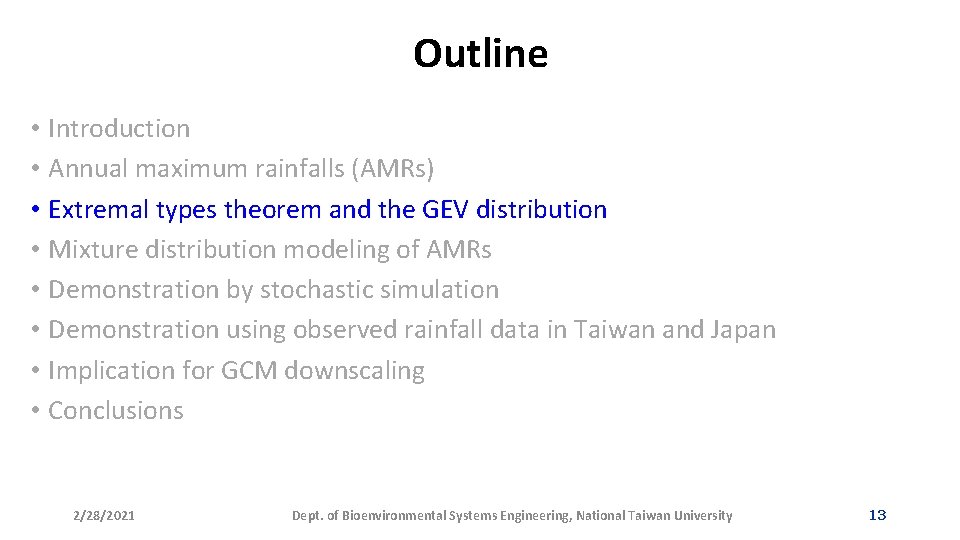 Outline

• Introduction
• Annual maximum rainfalls (AMRs)
• Extremal types theorem and the GEV distribution
• Mixture distribution modeling of AMRs
• Demonstration by stochastic simulation
• Demonstration using observed rainfall data in Taiwan and Japan
• Implication for GCM downscaling
• Conclusions

2/28/2021

Dept. of Bioenvironmental Systems Engineering, National Taiwan University

13